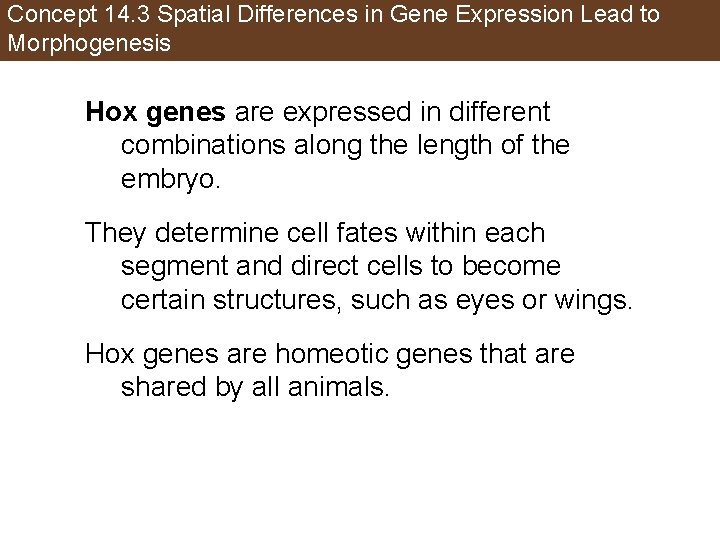 Concept 14.3 Spatial Differences in Gene Expression Lead to Morphogenesis

Hox genes are expressed in different combinations along the length of the embryo.

They determine cell fates within each segment and direct cells to become certain structures, such as eyes or wings.

Hox genes are homeotic genes that are shared by all animals.